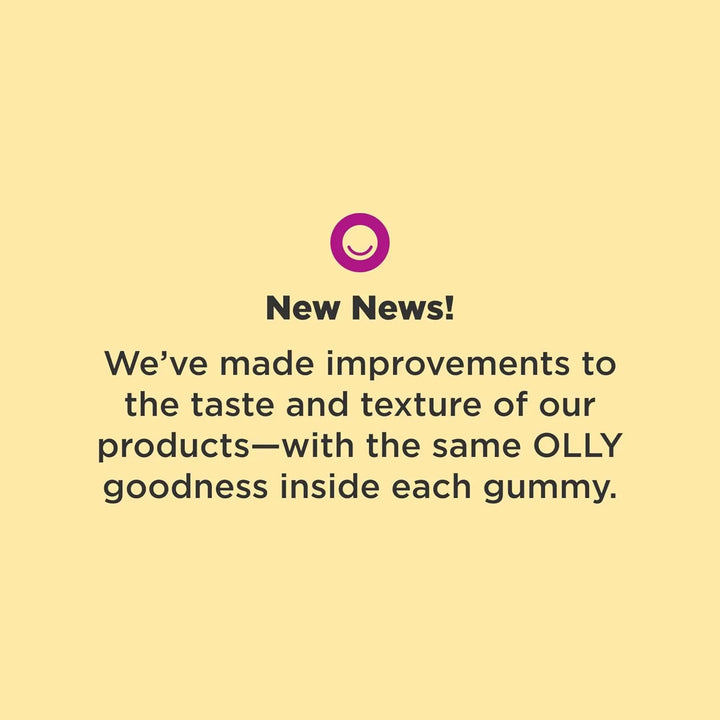 New News!

We’ve made improvements to the taste and texture of our products—with the same OLLY goodness inside each gummy.